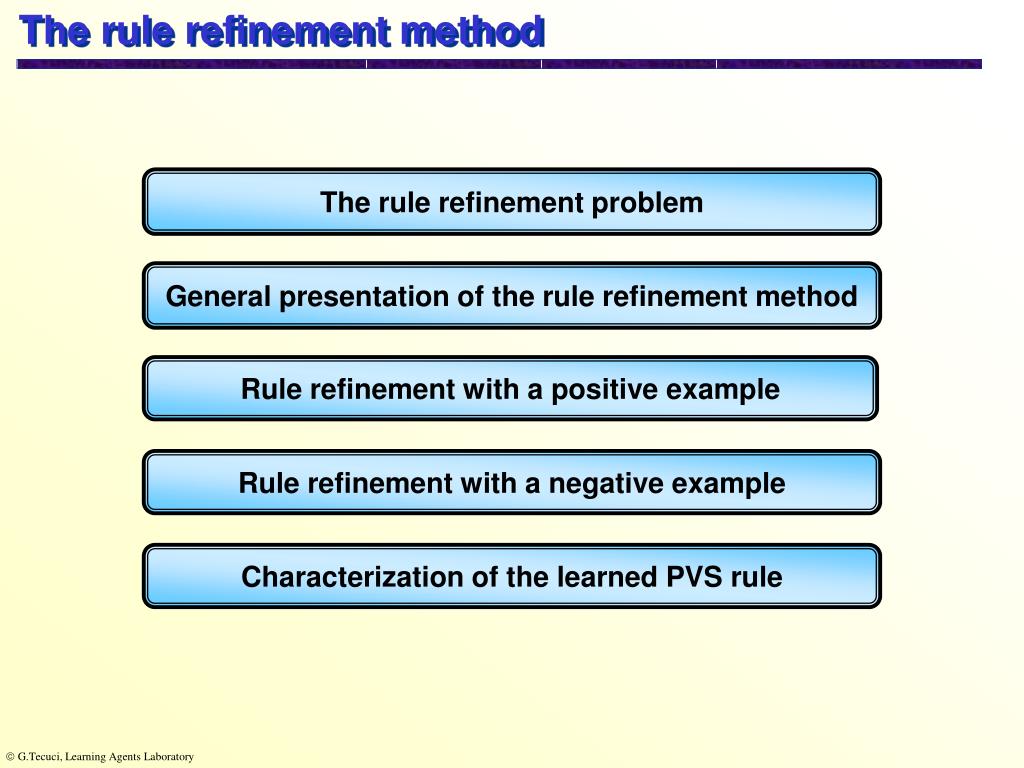 The rule refinement method

The rule refinement problem

General presentation of the rule refinement method

Rule refinement with a positive example

Rule refinement with a negative example

Characterization of the learned PVS rule

© G.Tecuci, Learning Agents Laboratory